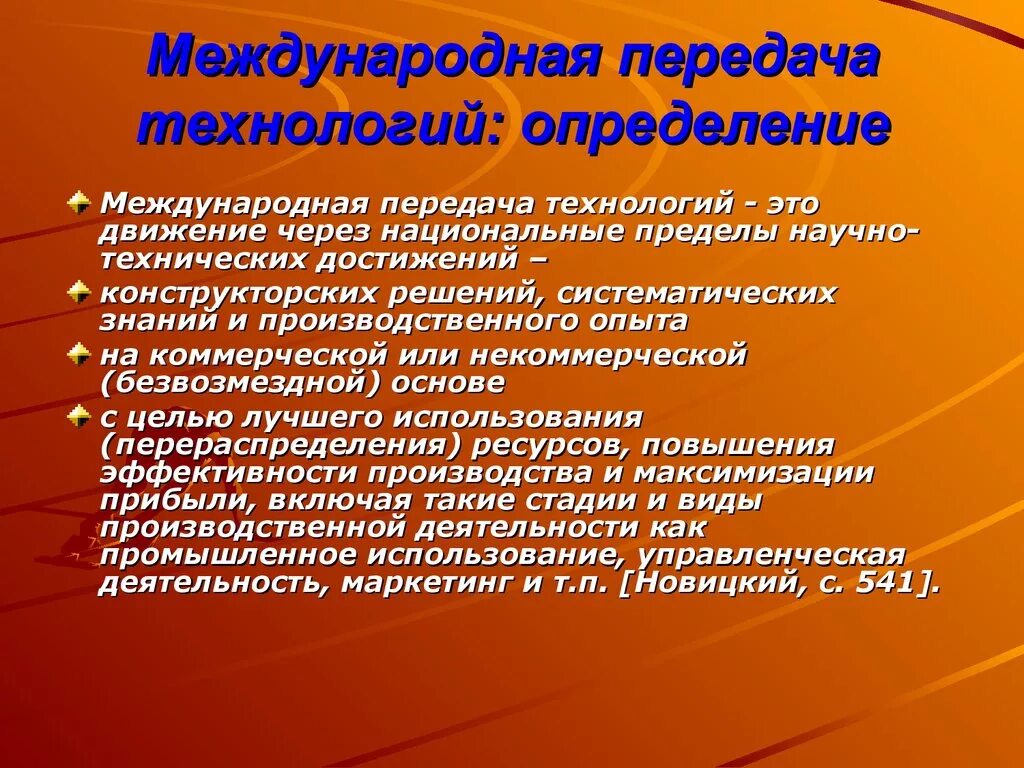 Международная передача технологий: определение

Международная передача технологий - это движение через национальные пределы научно-технических достижений –

конструкторских решений, систематических знаний и производственного опыта

на коммерческой или некоммерческой (безвозмездной) основе

с целью лучшего использования (перераспределения) ресурсов, повышения эффективности производства и максимизации прибыли, включая такие стадии и виды производственной деятельности как промышленное использование, управленческая деятельность, маркетинг и т.п. [Новицкий, с. 541].